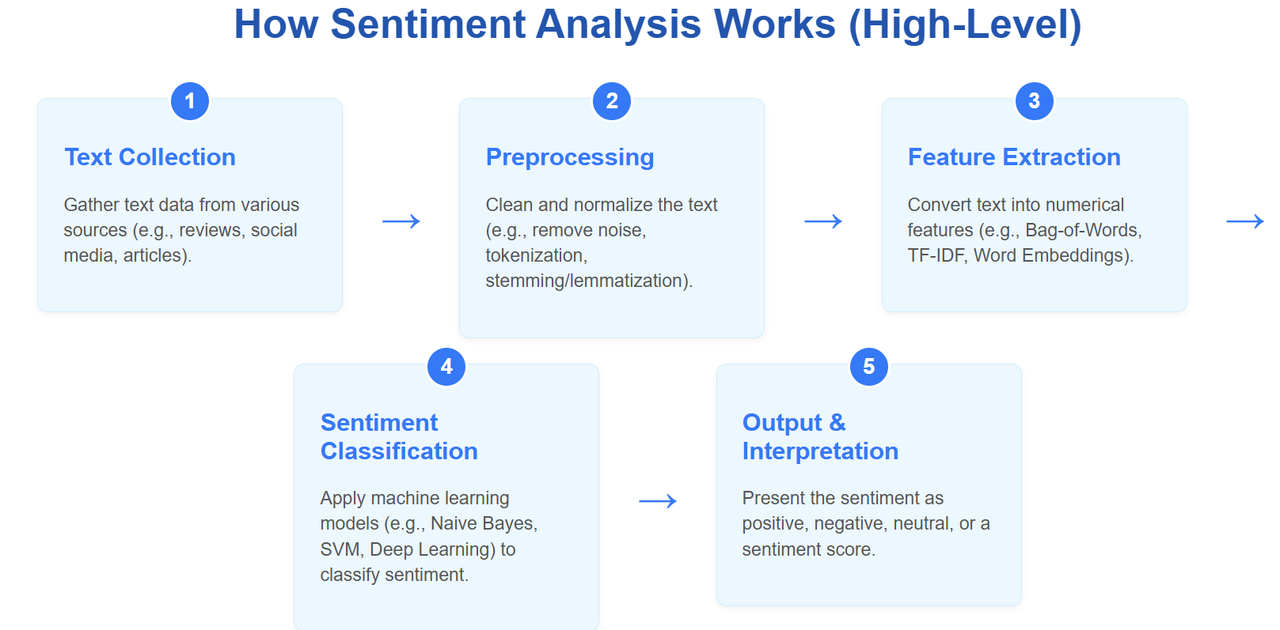 How Sentiment Analysis Works (High-Level)

1

Text Collection

Gather text data from various sources (e.g., reviews, social media, articles).

→

2

Preprocessing

Clean and normalize the text (e.g., remove noise, tokenization, stemming/lemmatization).

→

3

Feature Extraction

Convert text into numerical features (e.g., Bag-of-Words, TF-IDF, Word Embeddings).

→

4

Sentiment Classification

Apply machine learning models (e.g., Naive Bayes, SVM, Deep Learning) to classify sentiment.

→

5

Output & Interpretation

Present the sentiment as positive, negative, neutral, or a sentiment score.